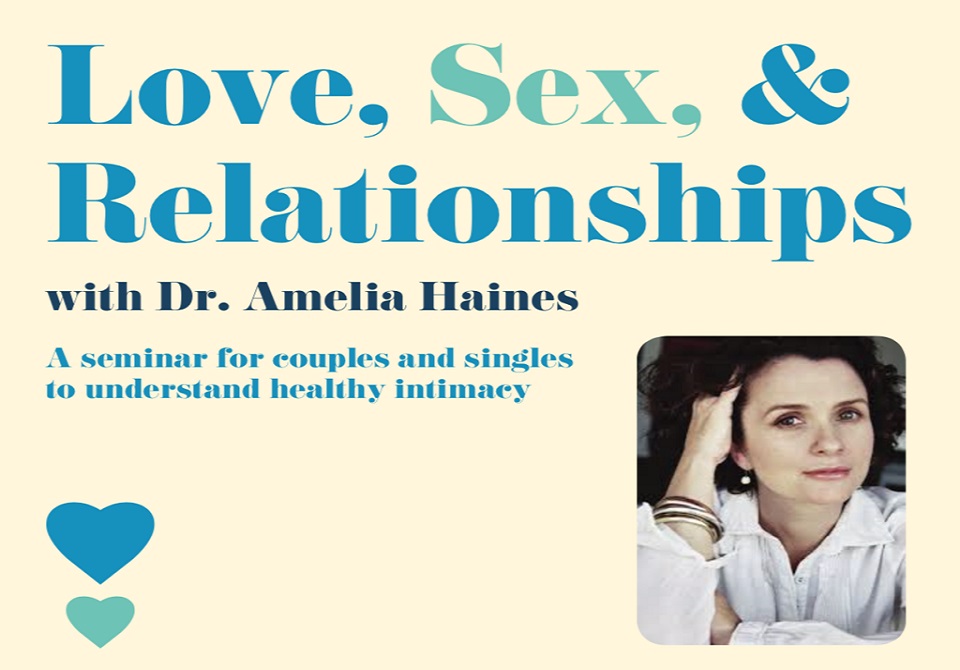 Love, Sex, & Relationships

with Dr. Amelia Haines

A seminar for couples and singles to understand healthy intimacy